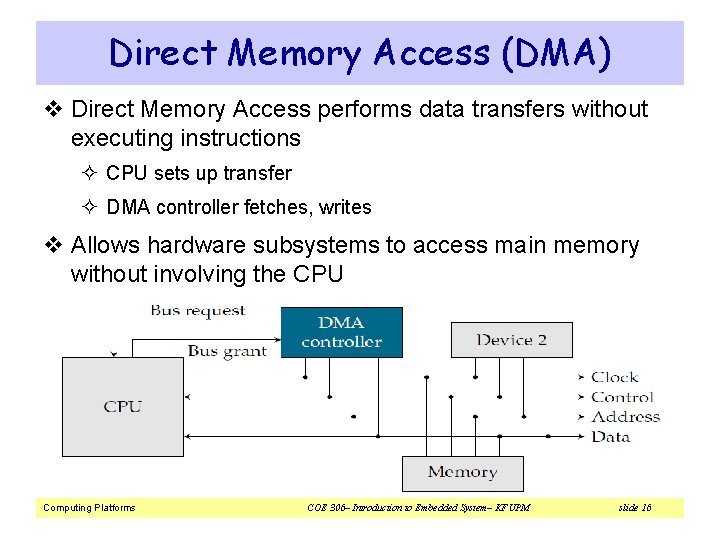 Direct Memory Access (DMA)

❖ Direct Memory Access performs data transfers without executing instructions

✧ CPU sets up transfer

✧ DMA controller fetches, writes

❖ Allows hardware subsystems to access main memory without involving the CPU

Bus request
Bus grant
DMA controller
Device 2
CPU
Clock
Control
Address
Data
Memory

Computing Platforms
COE 306– Introduction to Embedded System– KFUPM
slide 16